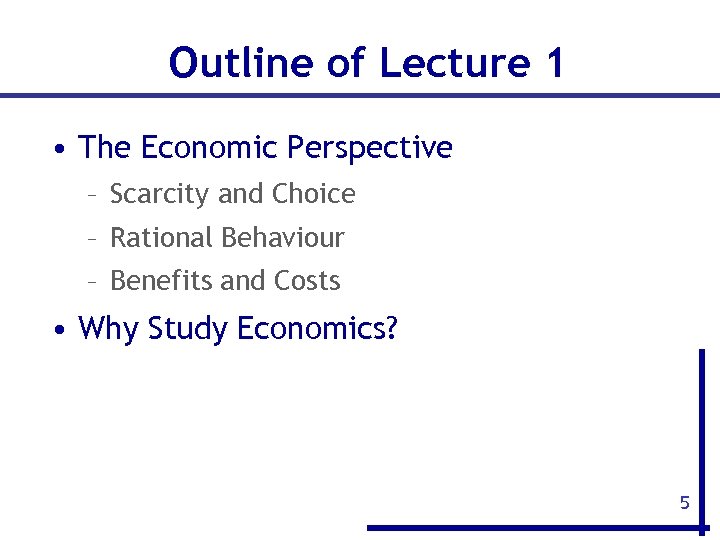 Outline of Lecture 1

• The Economic Perspective
– Scarcity and Choice
– Rational Behaviour
– Benefits and Costs
• Why Study Economics?

5